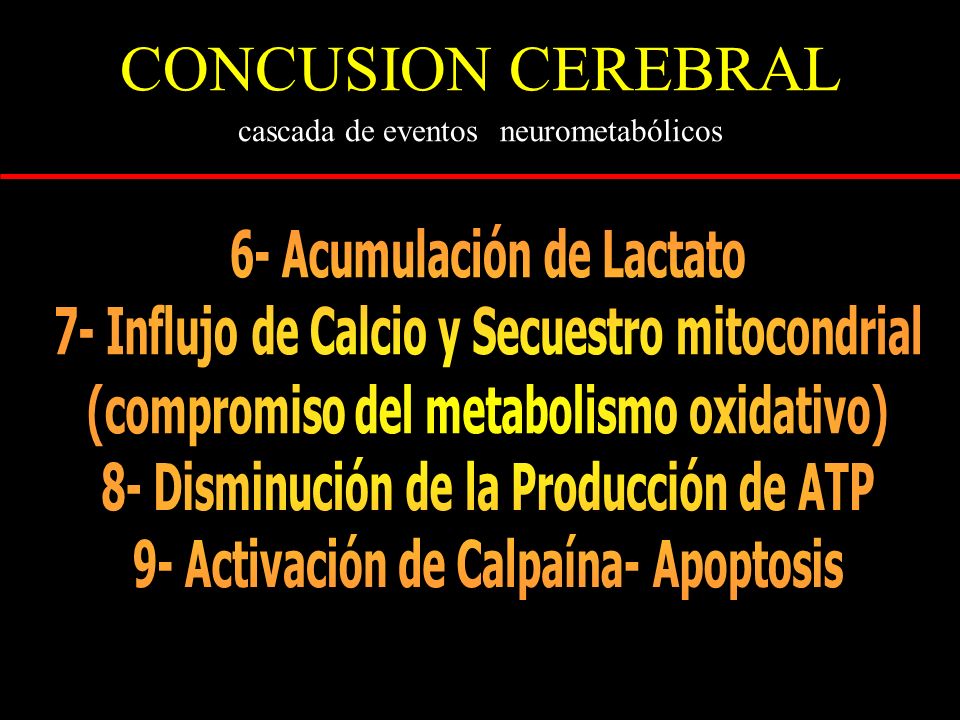 CONCUSION CEREBRAL
cascada de eventos neurometabólicos

6- Acumulación de Lactato
7- Influjo de Calcio y Secuestro mitocondrial (compromiso del metabolismo oxidativo)
8- Disminución de la Producción de ATP
9- Activación de Calpaína- Apoptosis